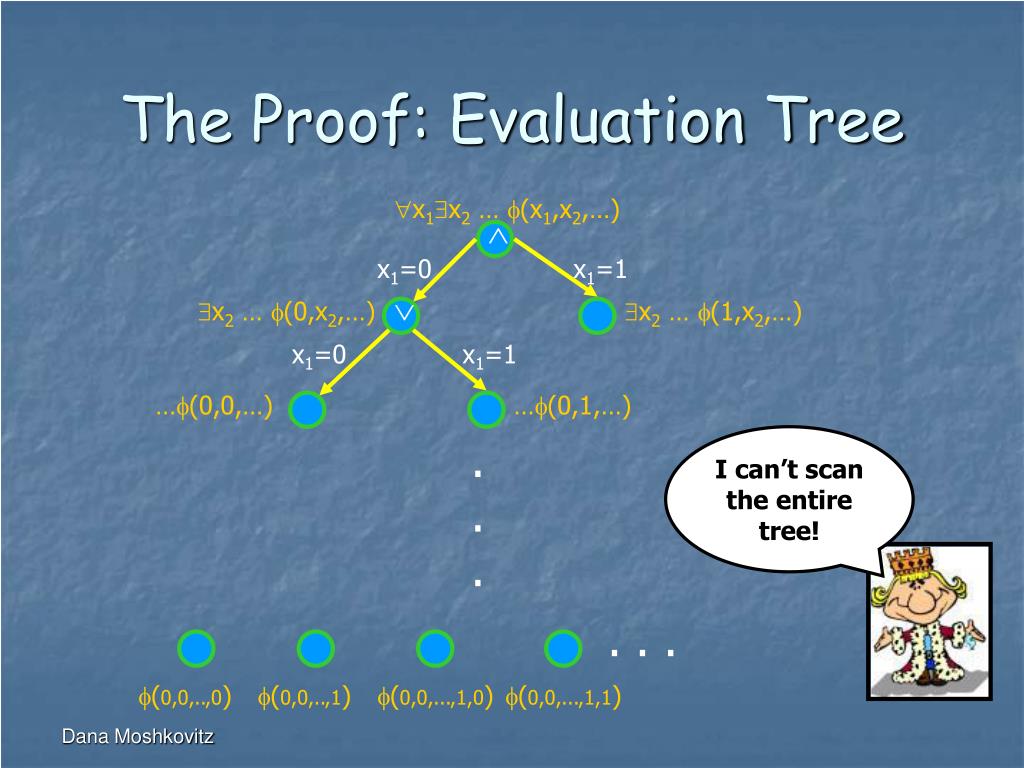 The Proof: Evaluation Tree

$\forall x_1 \exists x_2 \ldots \phi(x_1,x_2,\ldots)$

$\wedge$

$x_1=0$

$x_1=1$

$\exists x_2 \ldots \phi(0,x_2,\ldots)$ $\vee$

$\exists x_2 \ldots \phi(1,x_2,\ldots)$

$x_1=0$

$x_1=1$

$\ldots\phi(0,0,\ldots)$

$\ldots\phi(0,1,\ldots)$

.
.
.

I can't scan the entire tree!

. . .

$\phi(0,0,..,0)$ $\phi(0,0,..,1)$ $\phi(0,0,\ldots,1,0)$ $\phi(0,0,\ldots,1,1)$

Dana Moshkovitz